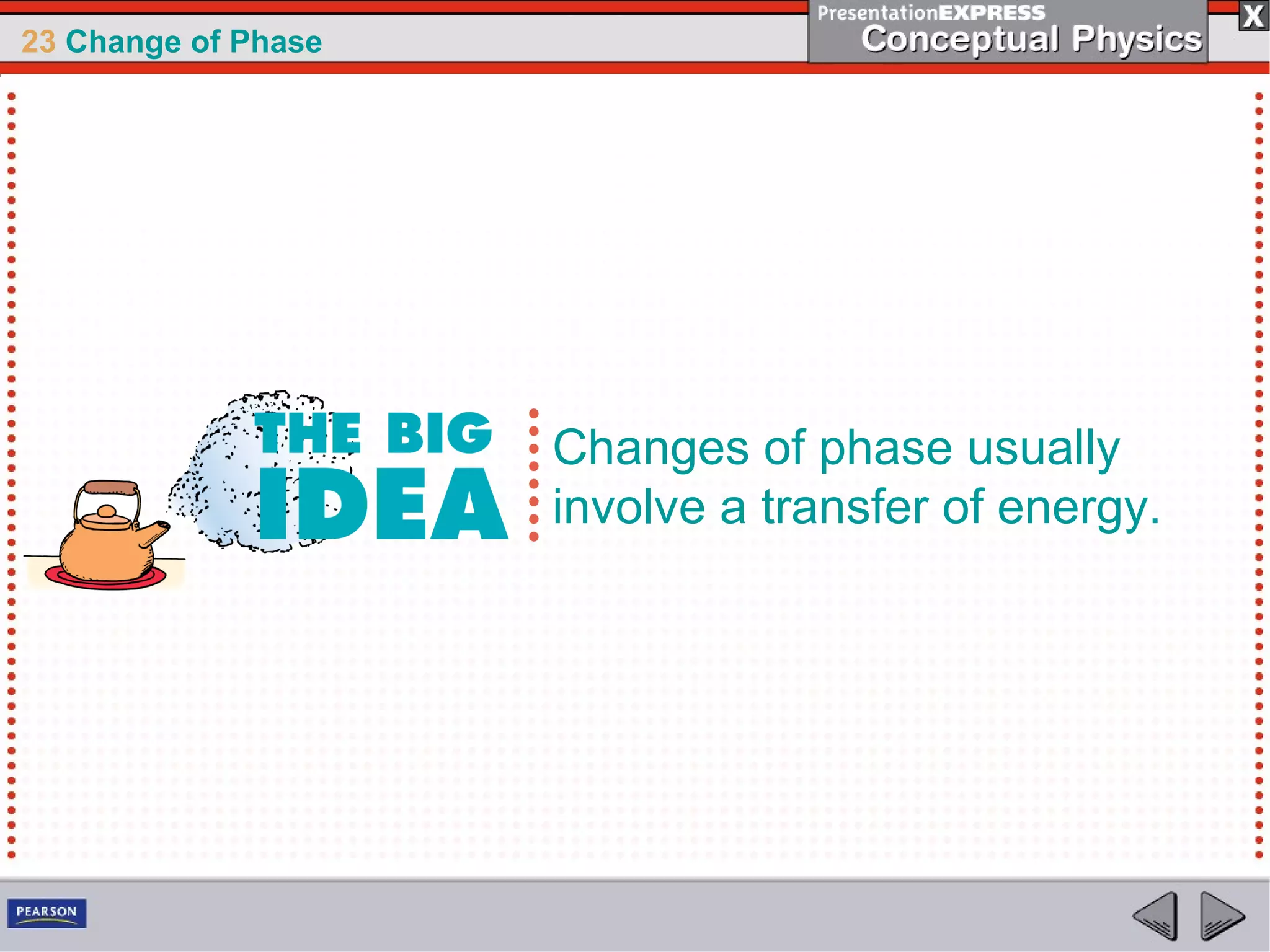 23 Change of Phase

PresentationEXPRESS
Conceptual Physics

X

THE BIG IDEA

Changes of phase usually involve a transfer of energy.

PEARSON